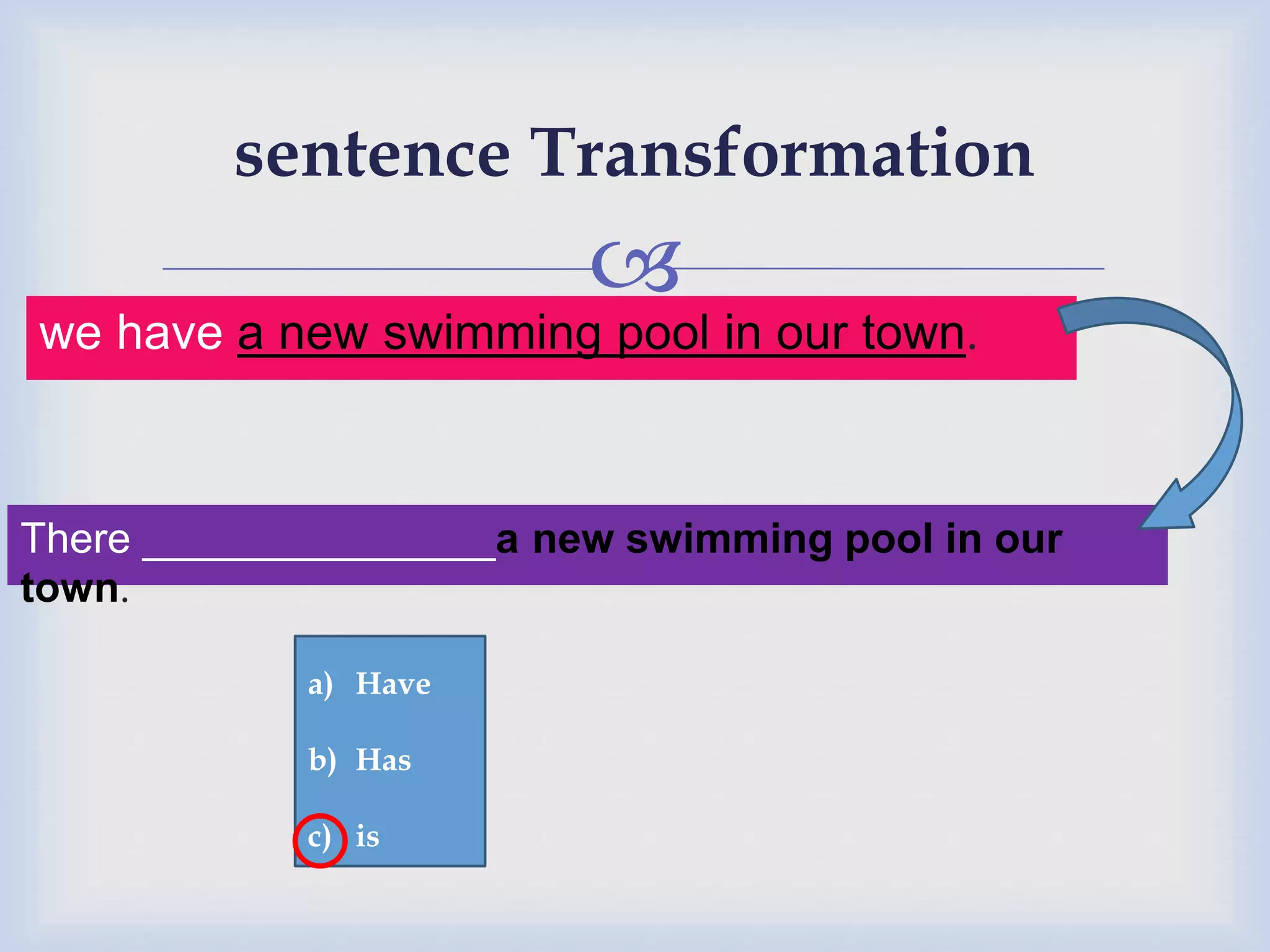 sentence Transformation

we have a new swimming pool in our town.

There ________________a new swimming pool in our town.

a) Have

b) Has

c) is